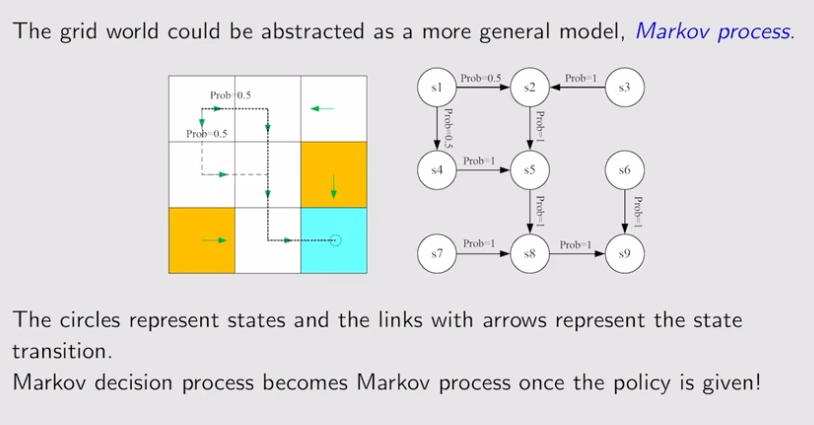 The grid world could be abstracted as a more general model, Markov process.

Prob=0.5

Prob=0.5

s1 Prob=0.5 s2 Prob=1 s3

Prob=0.5

Prob=1

s4 Prob=1 s5 s6

Prob=1

Prob=1

s7 Prob=1 s8 Prob=1 s9

The circles represent states and the links with arrows represent the state transition.
Markov decision process becomes Markov process once the policy is given!